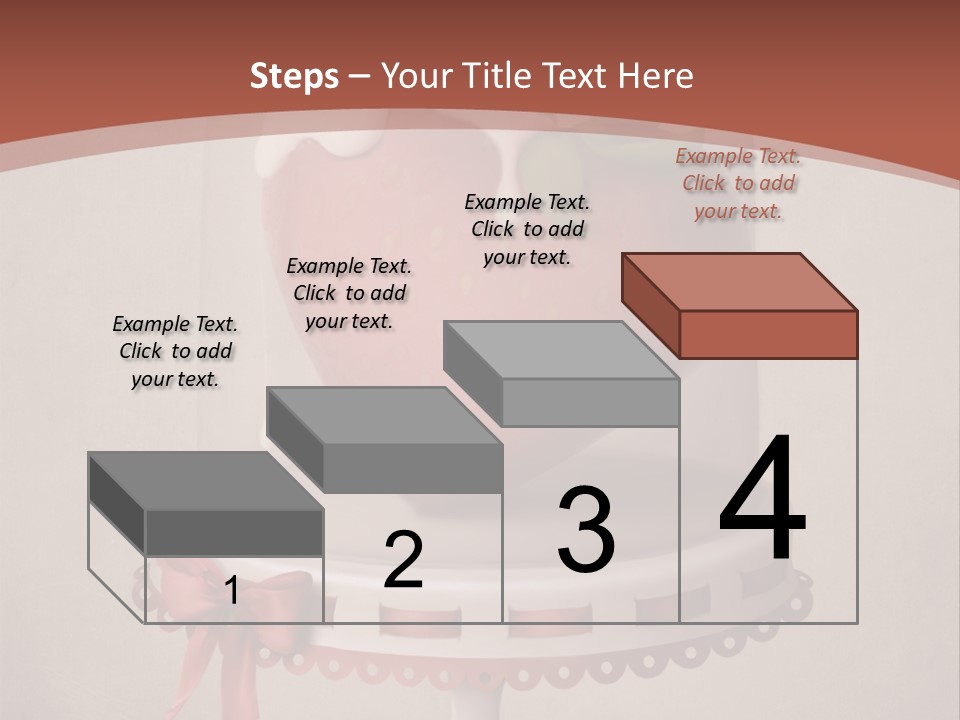 Steps – Your Title Text Here

Example Text. Click to add your text.

Example Text. Click to add your text.

Example Text. Click to add your text.

Example Text. Click to add your text.

1

2

3

4